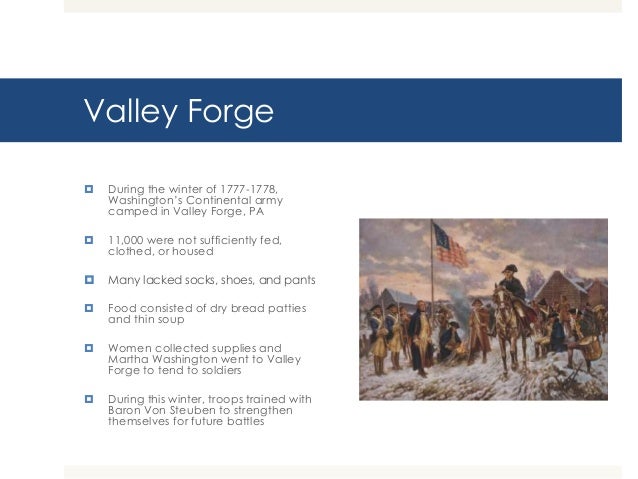 Valley Forge

During the winter of 1777-1778, Washington's Continental army camped in Valley Forge, PA

11,000 were not sufficiently fed, clothed, or housed

Many lacked socks, shoes, and pants

Food consisted of dry bread patties and thin soup

Women collected supplies and Martha Washington went to Valley Forge to tend to soldiers

During this winter, troops trained with Baron Von Steuben to strengthen themselves for future battles